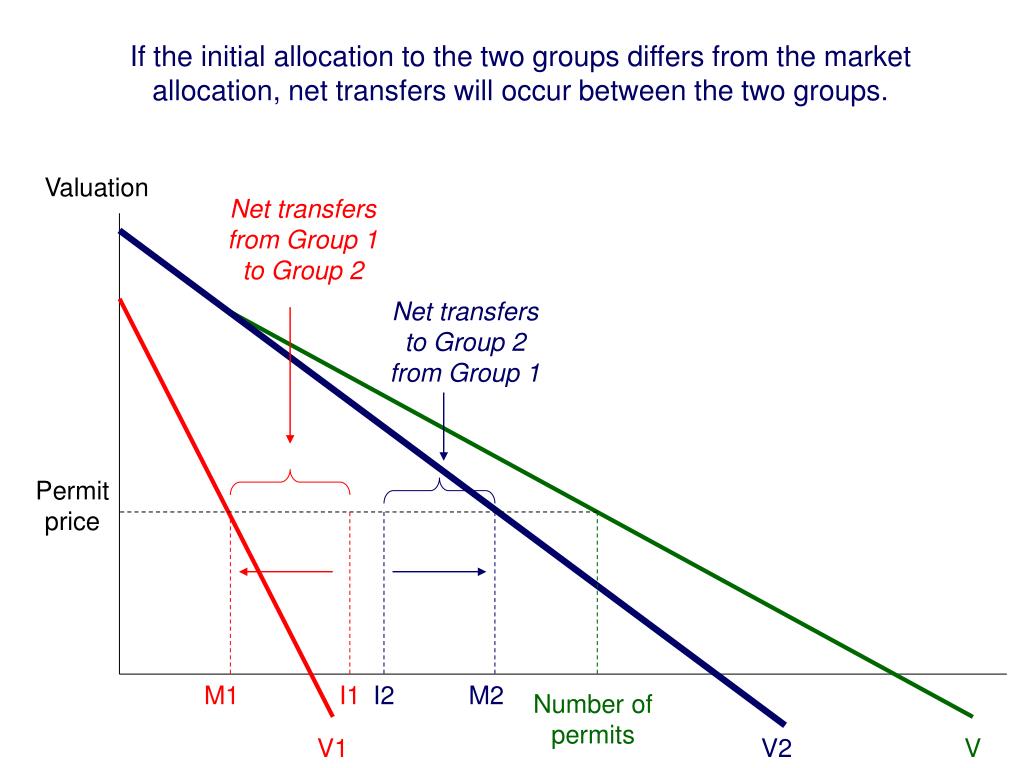 If the initial allocation to the two groups differs from the market allocation, net transfers will occur between the two groups.

Valuation

Net transfers from Group 1 to Group 2

Net transfers to Group 2 from Group 1

Permit price

M1

I1

I2

M2

Number of permits

V1

V2

V